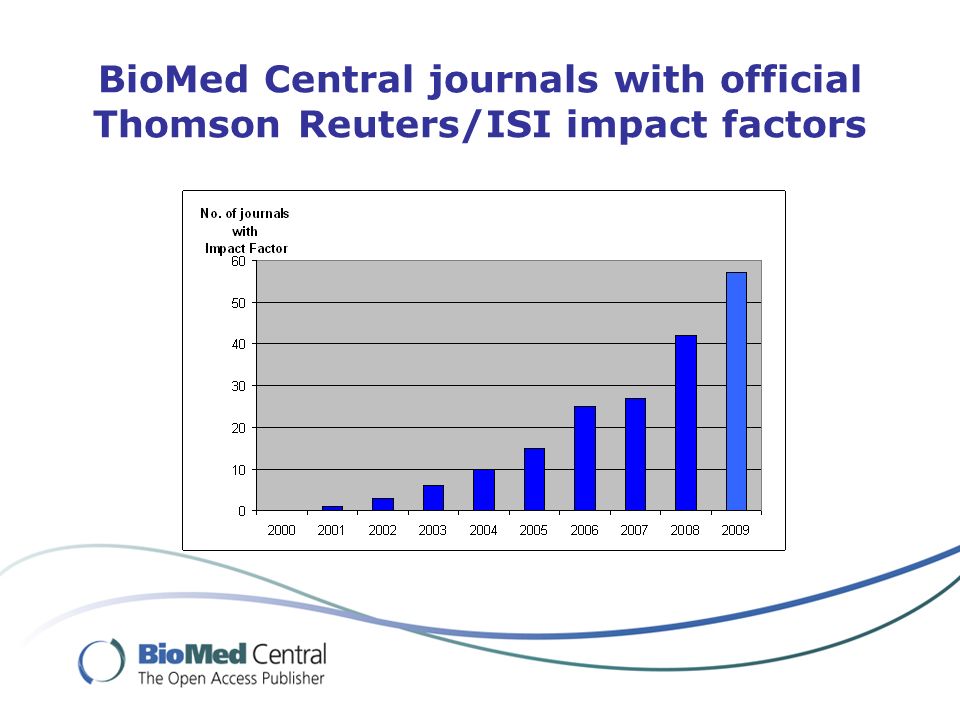 BioMed Central journals with official Thomson Reuters/ISI impact factors

No. of journals with Impact Factor

60
50
40
30
20
10
0

2000 2001 2002 2003 2004 2005 2006 2007 2008 2009

BioMed Central
The Open Access Publisher